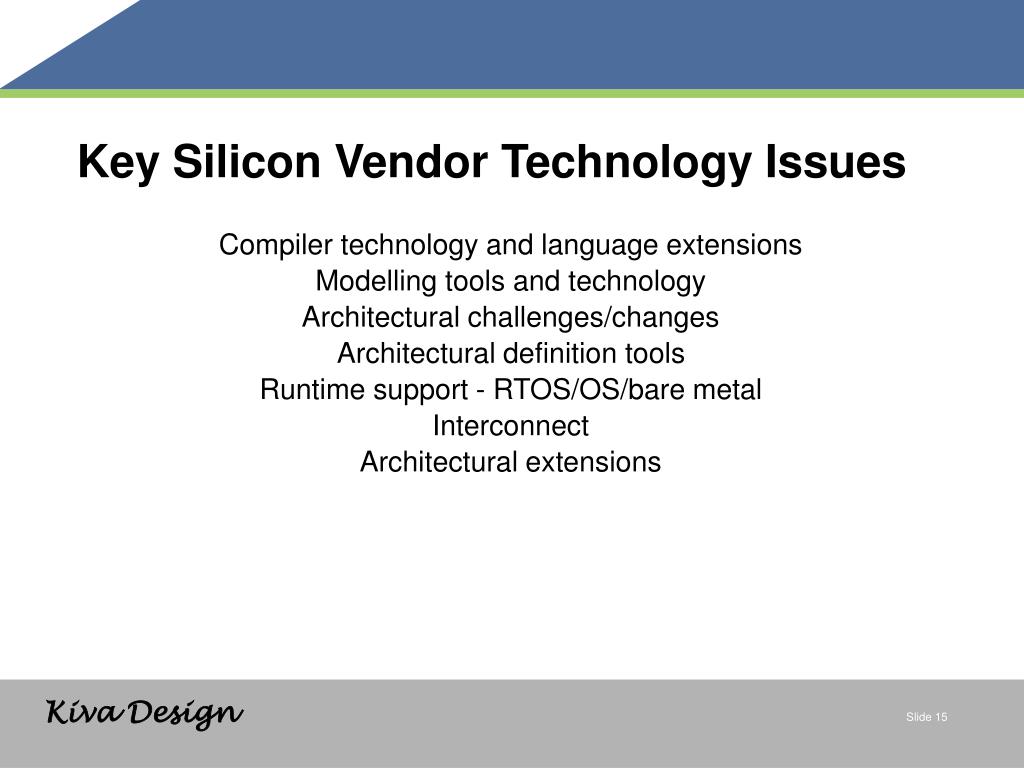 Key Silicon Vendor Technology Issues

Compiler technology and language extensions
Modelling tools and technology
Architectural challenges/changes
Architectural definition tools
Runtime support - RTOS/OS/bare metal
Interconnect
Architectural extensions

Kiva Design

Slide 15